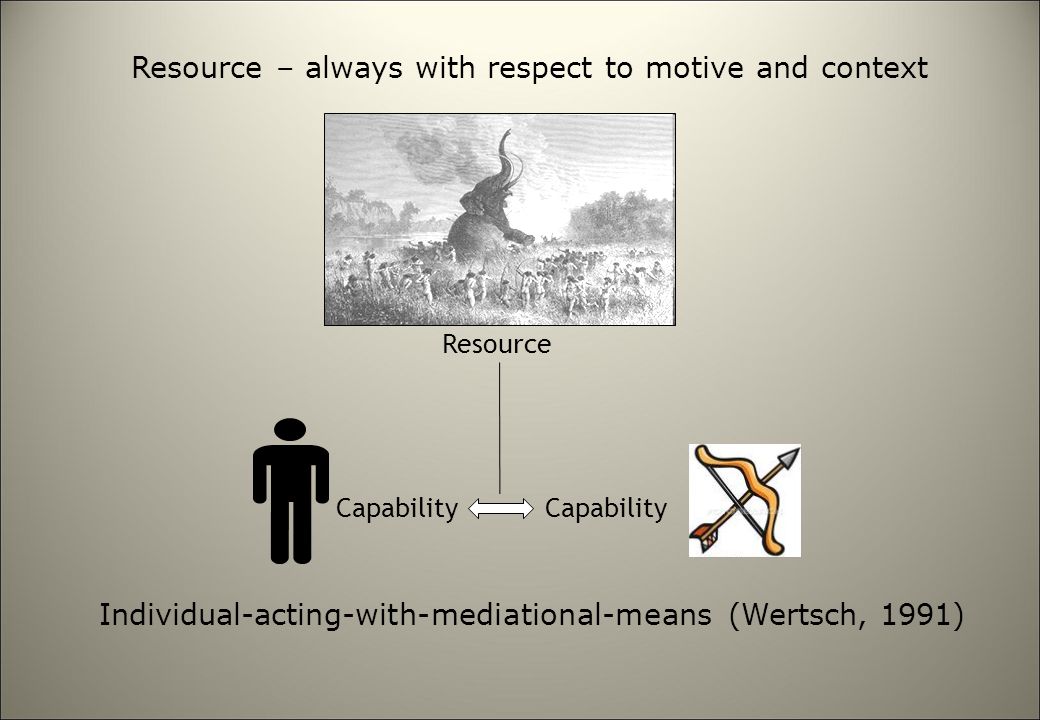 Resource – always with respect to motive and context

Resource

Capability Capability

Individual-acting-with-mediational-means (Wertsch, 1991)